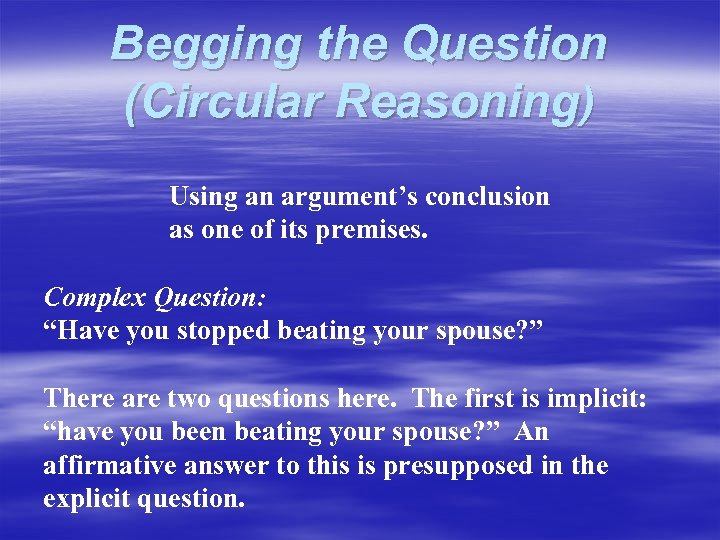 Begging the Question (Circular Reasoning)

Using an argument's conclusion as one of its premises.

Complex Question:
"Have you stopped beating your spouse?"

There are two questions here. The first is implicit: "have you been beating your spouse?" An affirmative answer to this is presupposed in the explicit question.